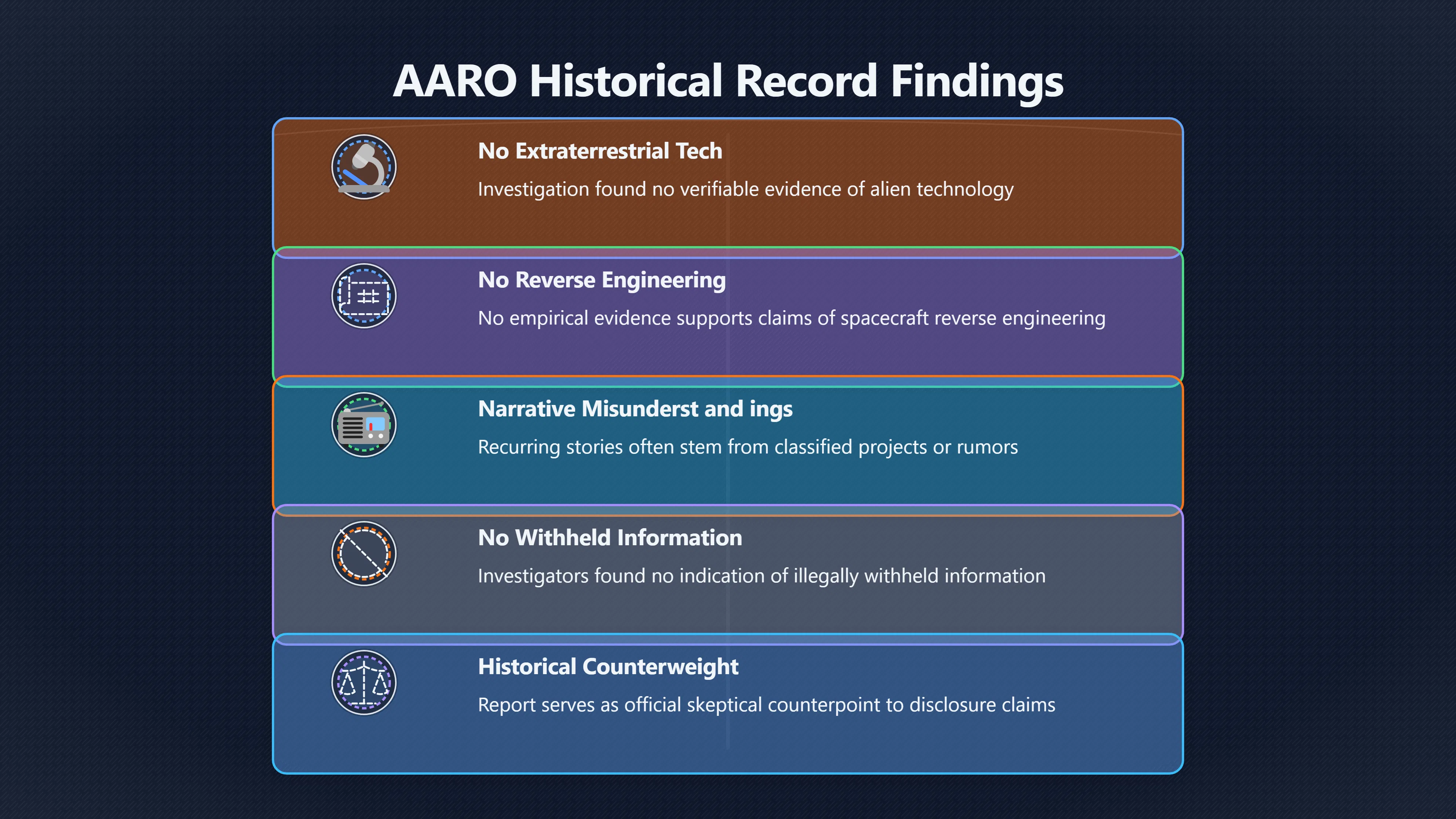 AARO Historical Record Findings

No Extraterrestrial Tech

Investigation found no verifiable evidence of alien technology

No Reverse Engineering

No empirical evidence supports claims of spacecraft reverse engineering

Narrative Misunderst and ings

Recurring stories often stem from classified projects or rumors

No Withheld Information

Investigators found no indication of illegally withheld information

Historical Counterweight

Report serves as official skeptical counterpoint to disclosure claims